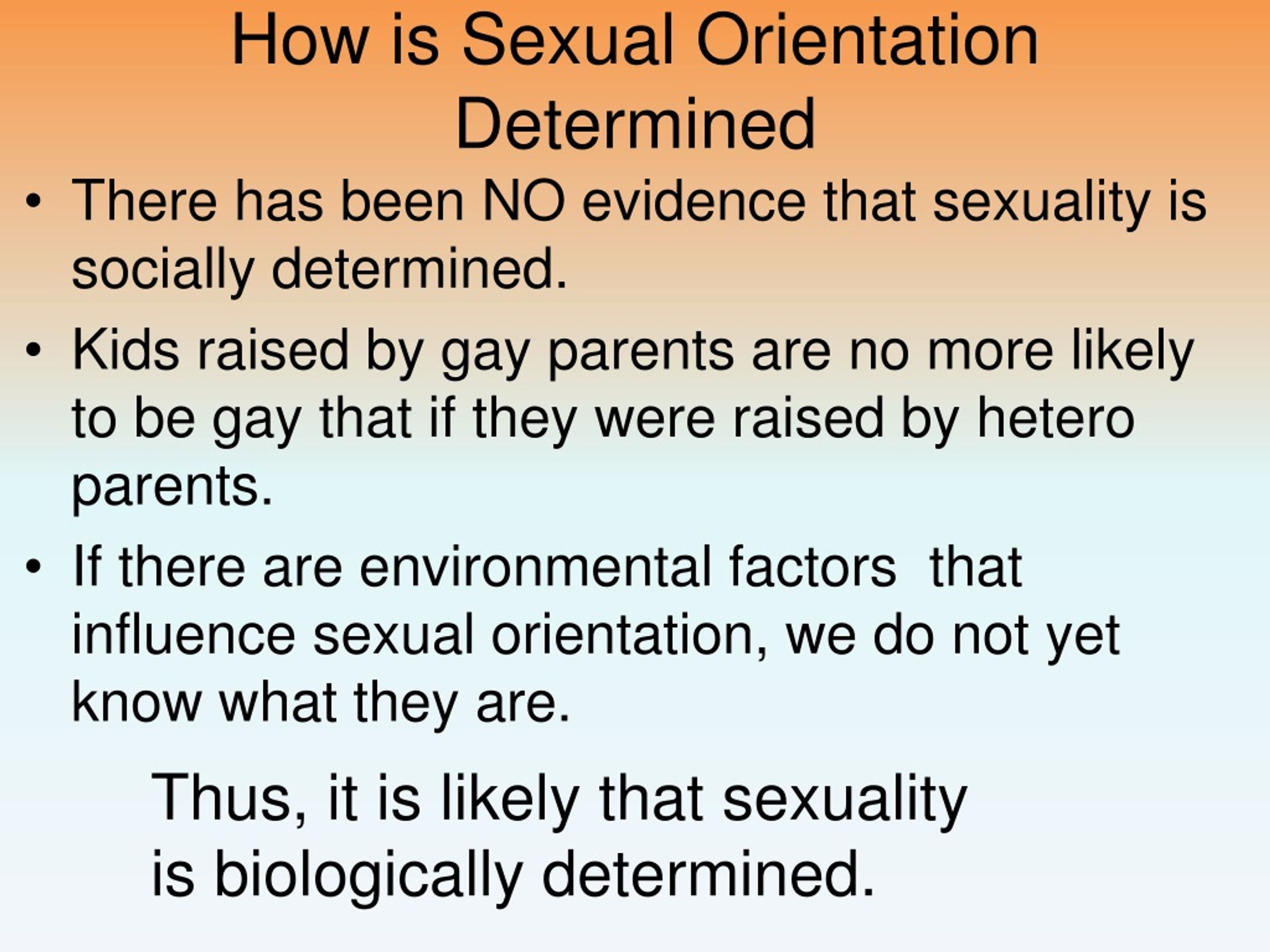 How is Sexual Orientation Determined

• There has been NO evidence that sexuality is socially determined.

• Kids raised by gay parents are no more likely to be gay that if they were raised by hetero parents.

• If there are environmental factors that influence sexual orientation, we do not yet know what they are.

Thus, it is likely that sexuality is biologically determined.